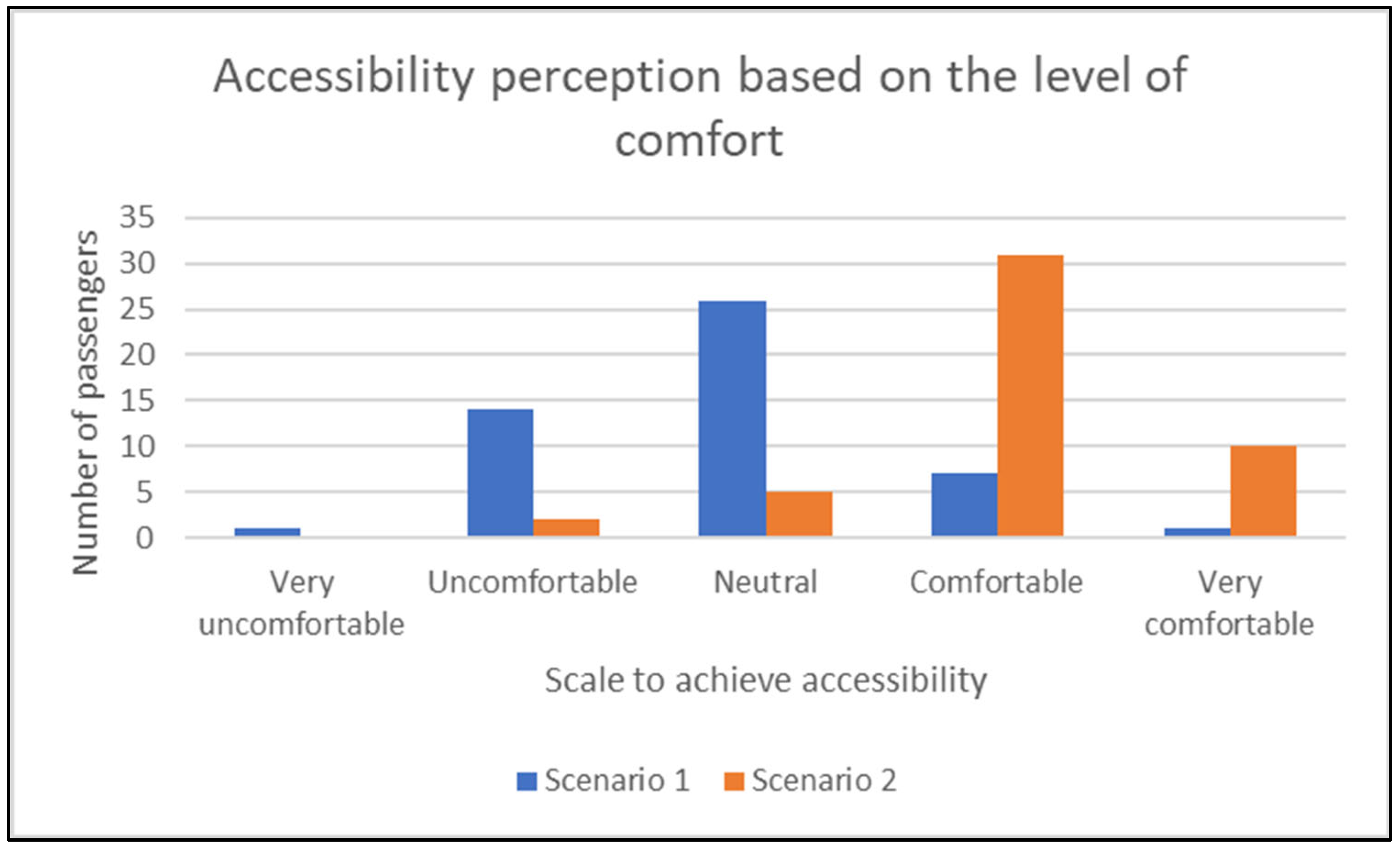 Accessibility perception based on the level of comfort

Number of passengers

35
30
25
20
15
10
5
0

Very uncomfortable
Uncomfortable
Neutral
Comfortable
Very comfortable

Scale to achieve accessibility

Scenario 1
Scenario 2